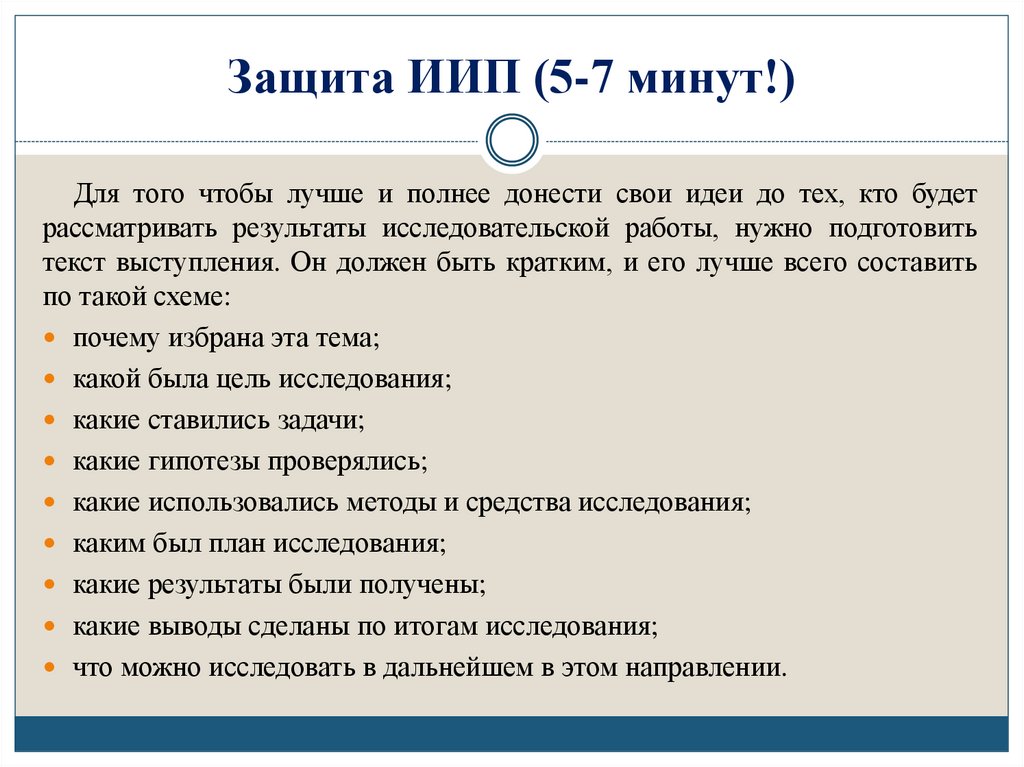 Защита ИИП (5-7 минут!)

Для того чтобы лучше и полнее донести свои идеи до тех, кто будет рассматривать результаты исследовательской работы, нужно подготовить текст выступления. Он должен быть кратким, и его лучше всего составить по такой схеме:

- почему избрана эта тема;
- какой была цель исследования;
- какие ставились задачи;
- какие гипотезы проверялись;
- какие использовались методы и средства исследования;
- каким был план исследования;
- какие результаты были получены;
- какие выводы сделаны по итогам исследования;
- что можно исследовать в дальнейшем в этом направлении.